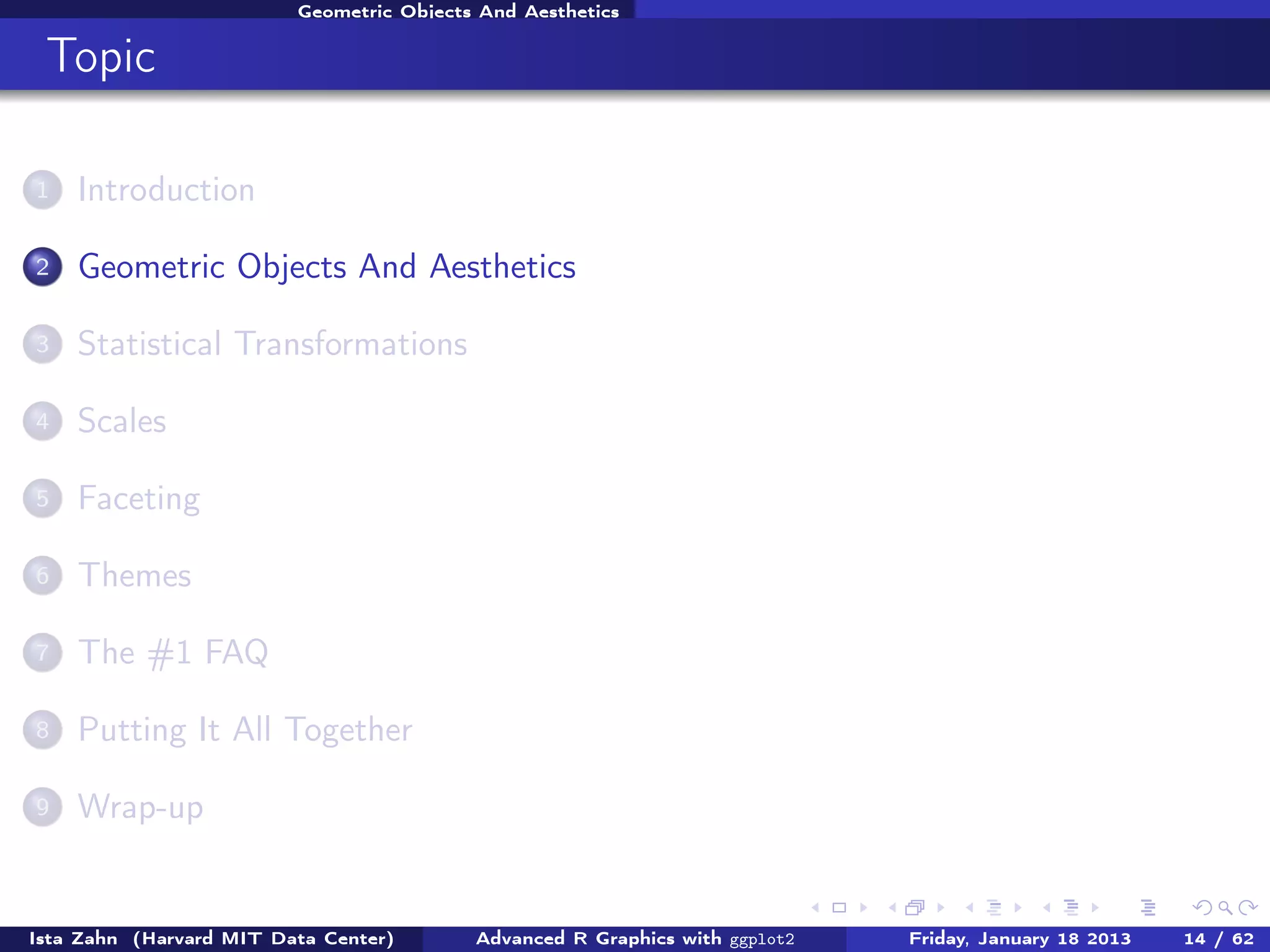 Geometric Objects And Aesthetics

Topic

1 Introduction

2 Geometric Objects And Aesthetics

3 Statistical Transformations

4 Scales

5 Faceting

6 Themes

7 The #1 FAQ

8 Putting It All Together

9 Wrap-up

Ista Zahn (Harvard MIT Data Center) Advanced R Graphics with ggplot2 Friday, January 18 2013 14 / 62